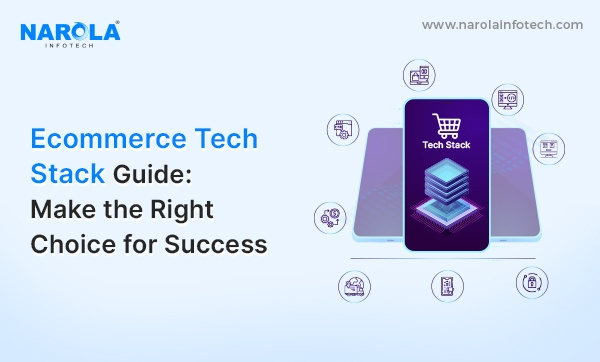 NAROLA®
INFOTECH

www.narolainfotech.com

Ecommerce Tech Stack Guide: Make the Right Choice for Success

Tech Stack